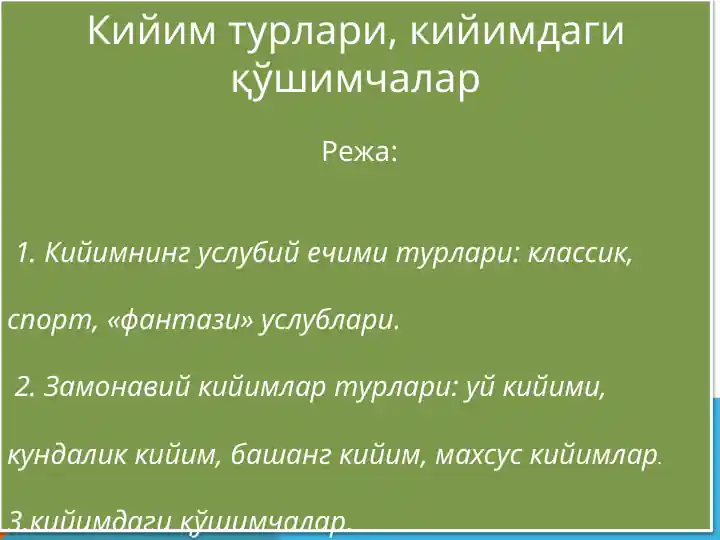 Кийим турлари, кийимдаги қўшимчалар

Режа:

1. Кийимнинг услубий ечими турлари: классик, спорт, «фантази» услублари.

2. Замонавий кийимлар турлари: уй кийими, кундалик кийим, башанг кийим, махсус кийимлар.

3.кийимдаги қўшимчалар.